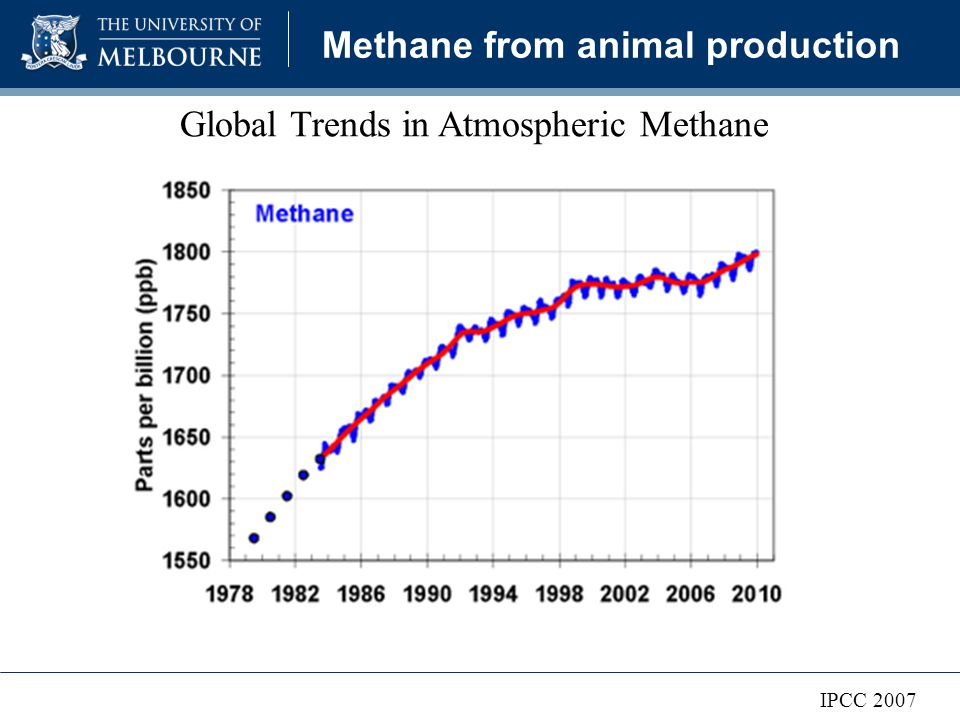 THE UNIVERSITY OF MELBOURNE

Methane from animal production

Global Trends in Atmospheric Methane

Methane

Parts per billion (ppb)

1850
1800
1750
1700
1650
1600
1550

1978 1982 1986 1990 1994 1998 2002 2006 2010

IPCC 2007